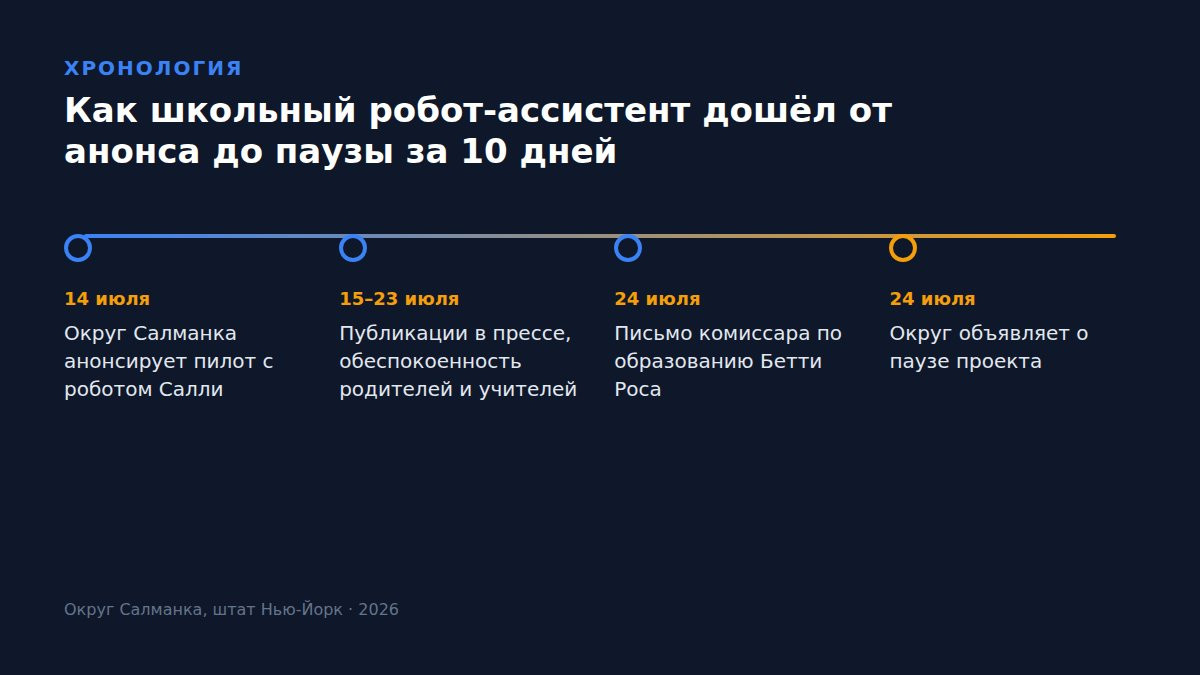 ХРОНОЛОГИЯ

Как школьный робот-ассистент дошёл от анонса до паузы за 10 дней

14 июля

Округ Салманка анонсирует пилот с роботом Салли

15–23 июля

Публикации в прессе, обеспокоенность родителей и учителей

24 июля

Письмо комиссара по образованию Бетти Роса

24 июля

Округ объявляет о паузе проекта

Округ Салманка, штат Нью-Йорк · 2026